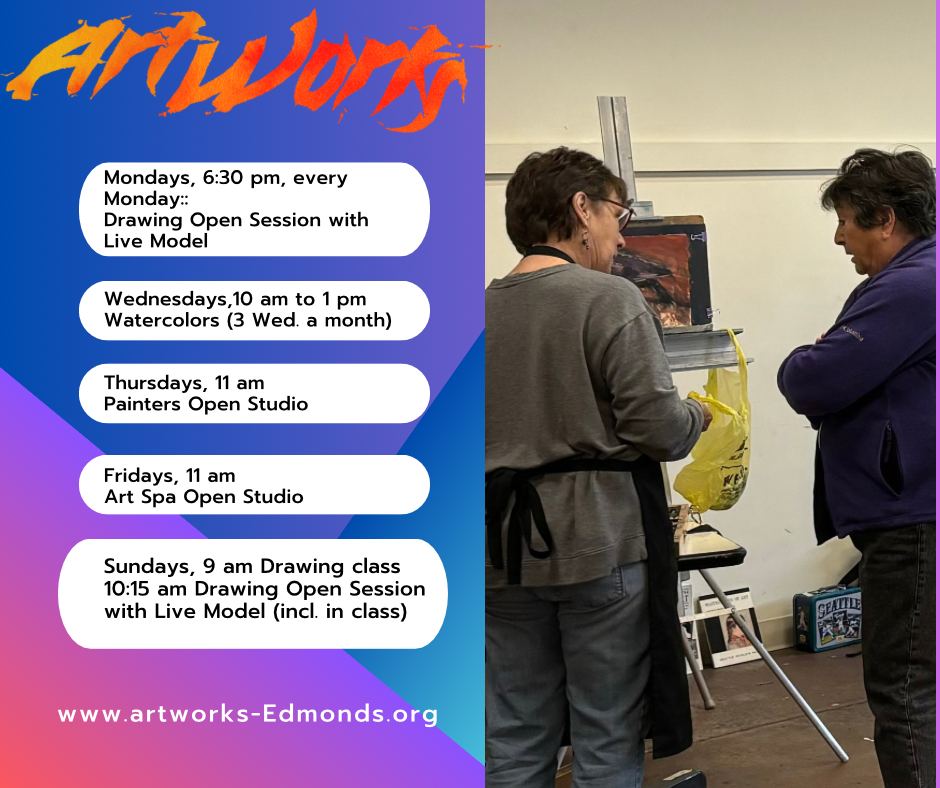 ArtWorks

Mondays, 6:30 pm, every Monday::
Drawing Open Session with Live Model

Wednesdays,10 am to 1 pm
Watercolors (3 Wed. a month)

Thursdays, 11 am
Painters Open Studio

Fridays, 11 am
Art Spa Open Studio

Sundays, 9 am Drawing class
10:15 am Drawing Open Session with Live Model (incl. in class)

www.artworks-Edmonds.org

SEATTLE